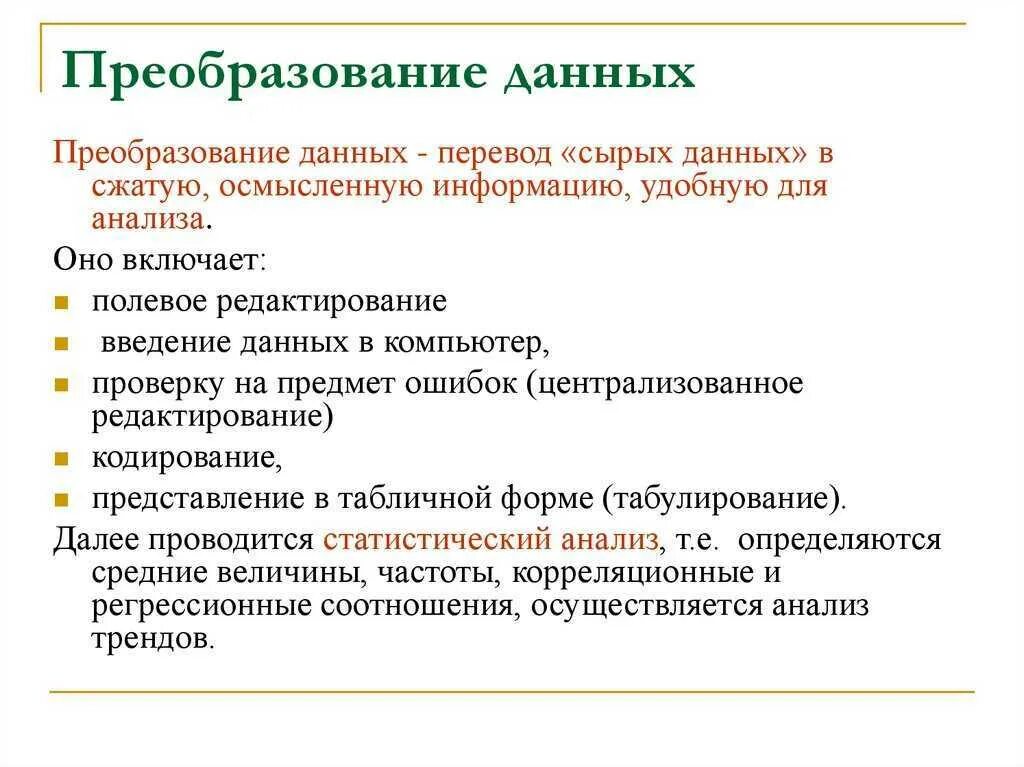 Преобразование данных

Преобразование данных - перевод «сырых данных» в сжатую, осмысленную информацию, удобную для анализа.

Оно включает:

- полевое редактирование
- введение данных в компьютер,
- проверку на предмет ошибок (централизованное редактирование)
- кодирование,
- представление в табличной форме (табулирование).

Далее проводится статистический анализ, т.е. определяются средние величины, частоты, корреляционные и регрессионные соотношения, осуществляется анализ трендов.